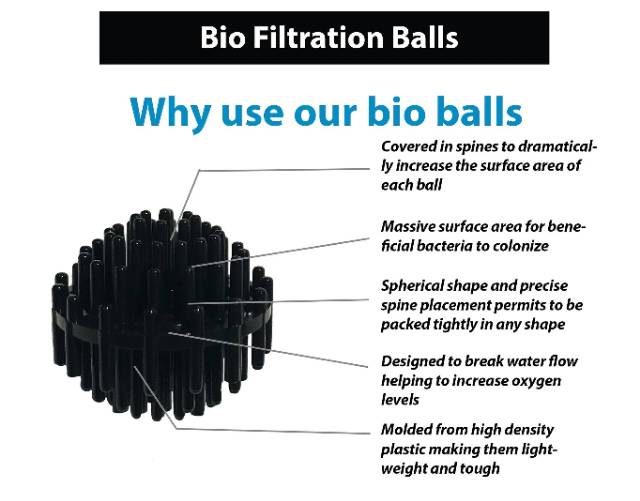 Bio Filtration Balls

Why use our bio balls

Covered in spines to dramatically increase the surface area of each ball

Massive surface area for beneficial bacteria to colonize

Spherical shape and precise spine placement permits to be packed tightly in any shape

Designed to break water flow helping to increase oxygen levels

Molded from high density plastic making them lightweight and tough